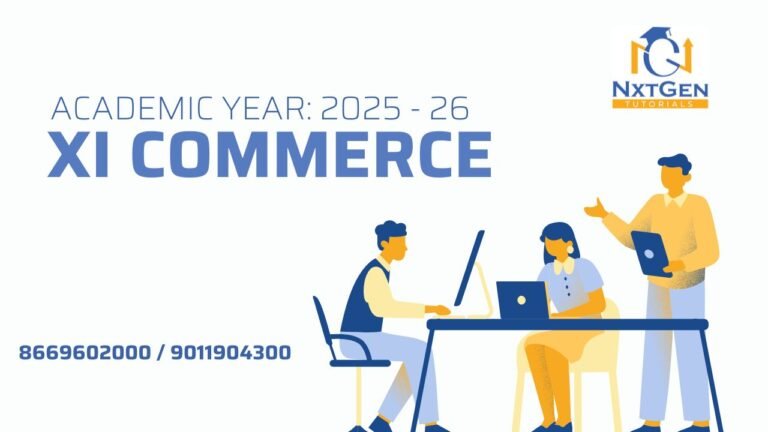 NxtGen
TUTORIALS

ACADEMIC YEAR: 2025 - 26
XI COMMERCE

8669602000 / 9011904300